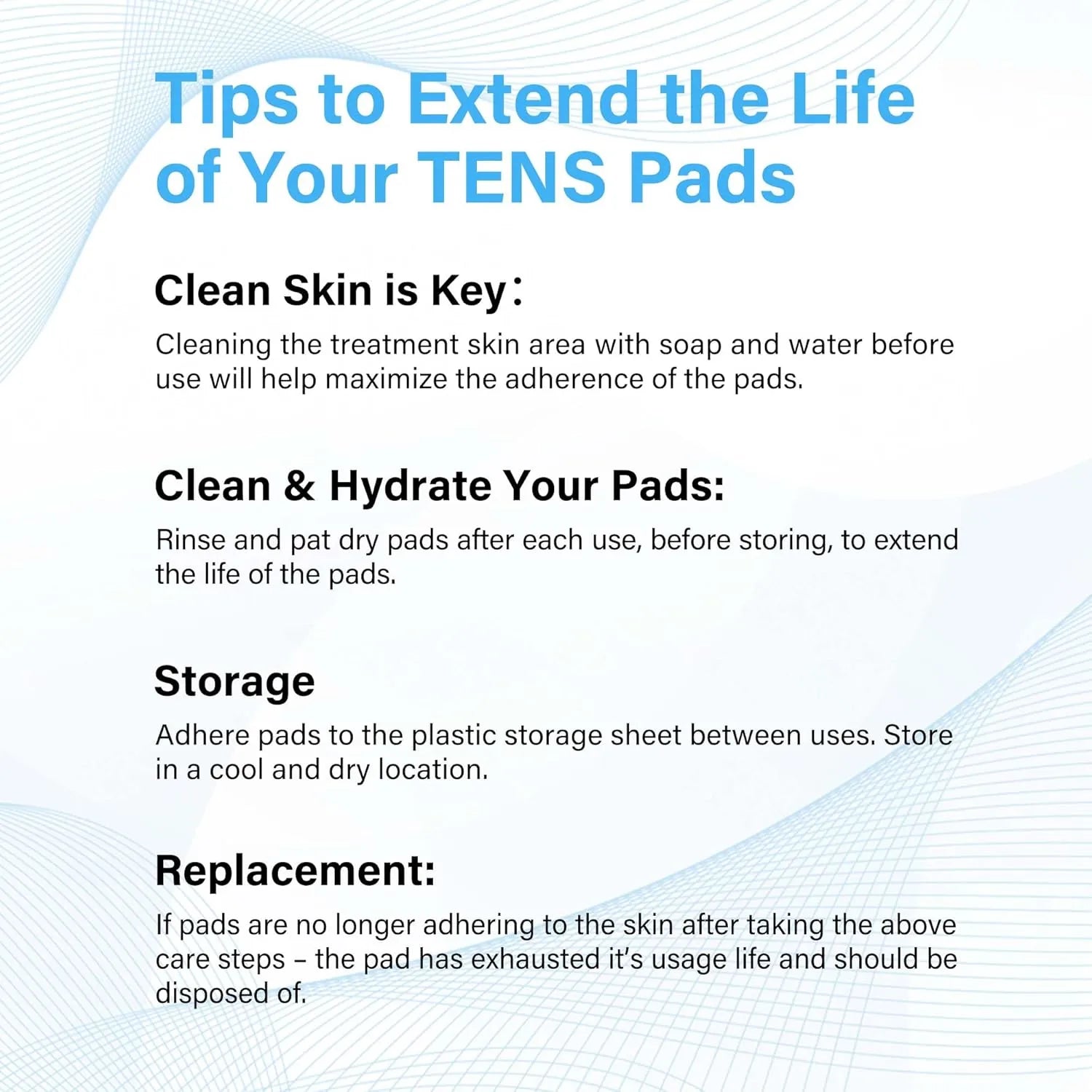 Tips to Extend the Life of Your TENS Pads

Clean Skin is Key：

Cleaning the treatment skin area with soap and water before use will help maximize the adherence of the pads.

Clean & Hydrate Your Pads:

Rinse and pat dry pads after each use, before storing, to extend the life of the pads.

Storage

Adhere pads to the plastic storage sheet between uses. Store in a cool and dry location.

Replacement:

If pads are no longer adhering to the skin after taking the above care steps – the pad has exhausted it's usage life and should be disposed of.